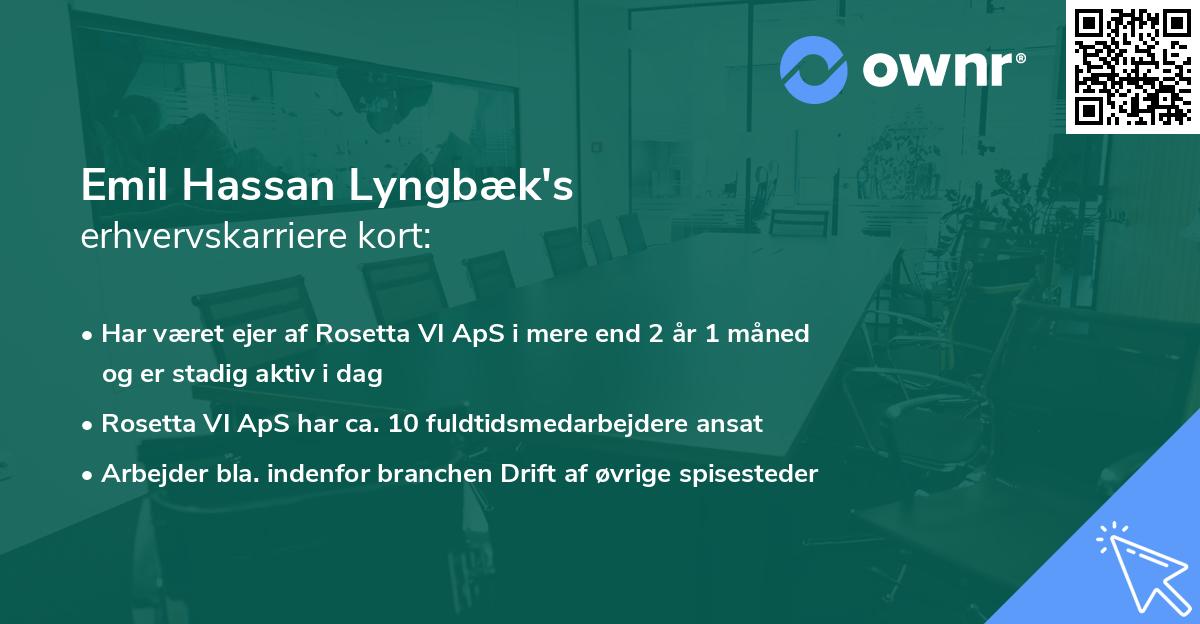 ownr®

Emil Hassan Lyngbæk's
erhvervskarriere kort:

• Har været ejer af Rosetta VI ApS i mere end 2 år 1 måned og er stadig aktiv i dag
• Rosetta VI ApS har ca. 10 fuldtidsmedarbejdere ansat
• Arbejder bla. indenfor branchen Drift af øvrige spisesteder